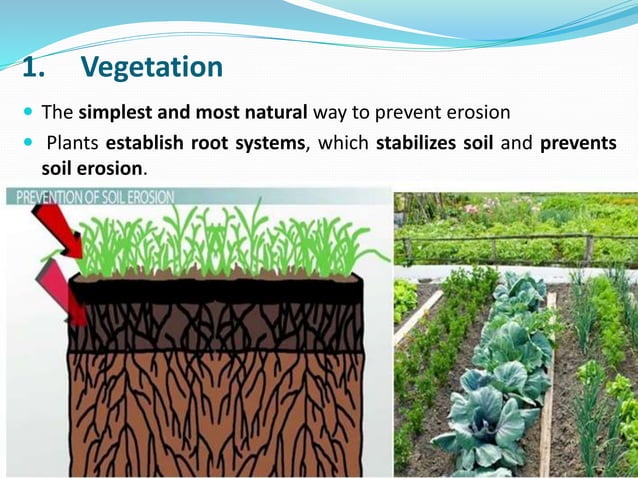 1. Vegetation

- The simplest and most natural way to prevent erosion
- Plants establish root systems, which stabilizes soil and prevents soil erosion.

PREVENTION OF SOIL EROSION